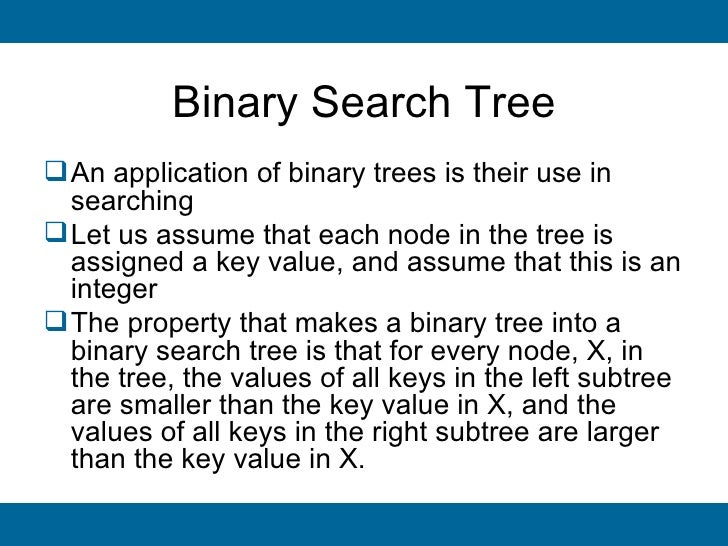 Binary Search Tree

❑ An application of binary trees is their use in searching

❑ Let us assume that each node in the tree is assigned a key value, and assume that this is an integer

❑ The property that makes a binary tree into a binary search tree is that for every node, X, in the tree, the values of all keys in the left subtree are smaller than the key value in X, and the values of all keys in the right subtree are larger than the key value in X.